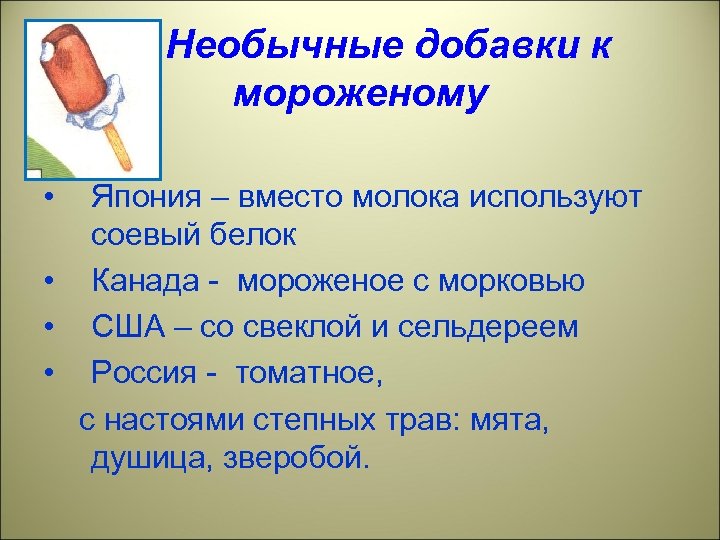 Необычные добавки к мороженому

• Япония – вместо молока используют соевый белок
• Канада - мороженое с морковью
• США – со свеклой и сельдереем
• Россия - томатное,
с настоями степных трав: мята, душица, зверобой.